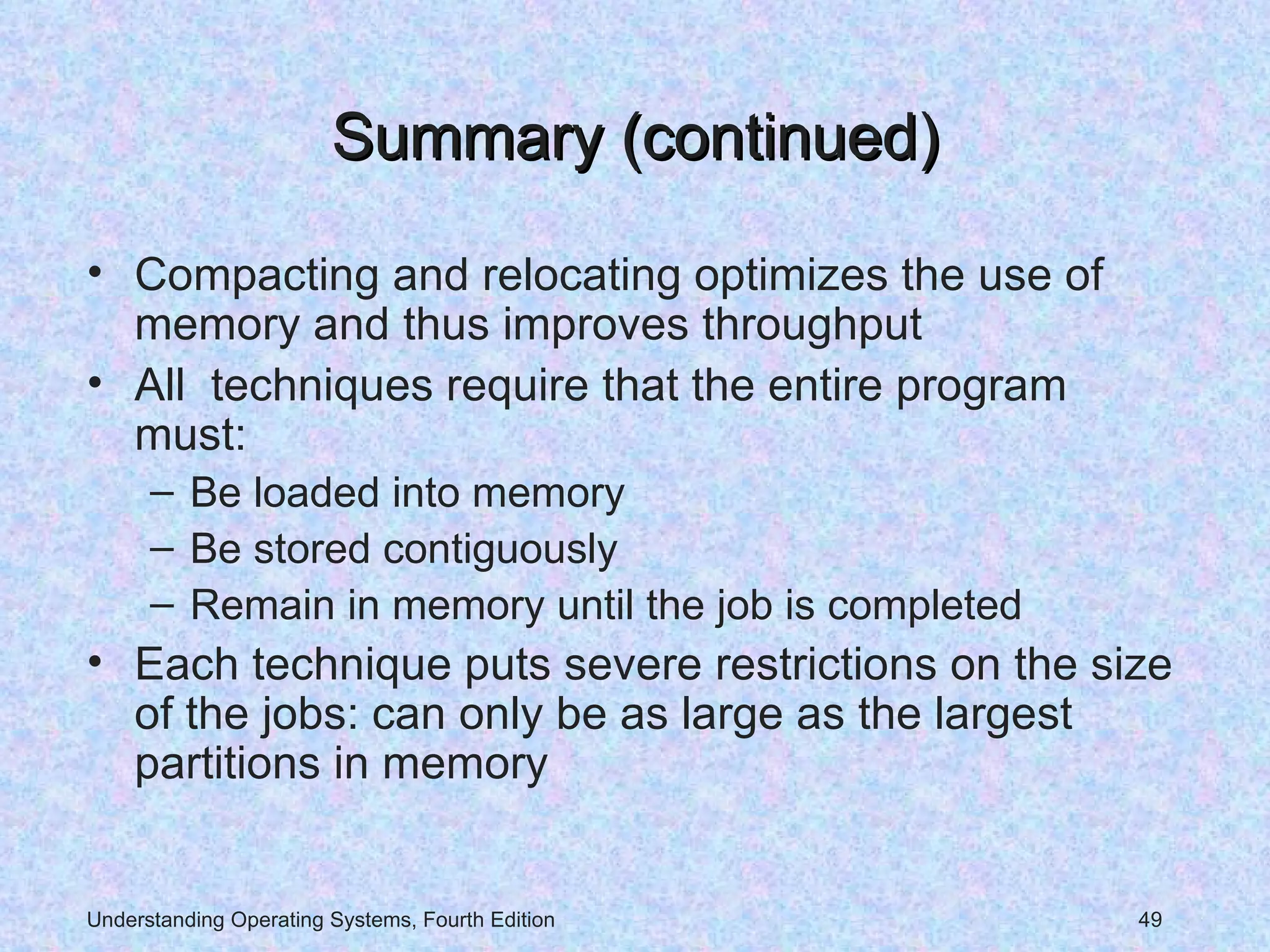 Summary (continued)

• Compacting and relocating optimizes the use of memory and thus improves throughput
• All techniques require that the entire program must:
  – Be loaded into memory
  – Be stored contiguously
  – Remain in memory until the job is completed
• Each technique puts severe restrictions on the size of the jobs: can only be as large as the largest partitions in memory

Understanding Operating Systems, Fourth Edition
49